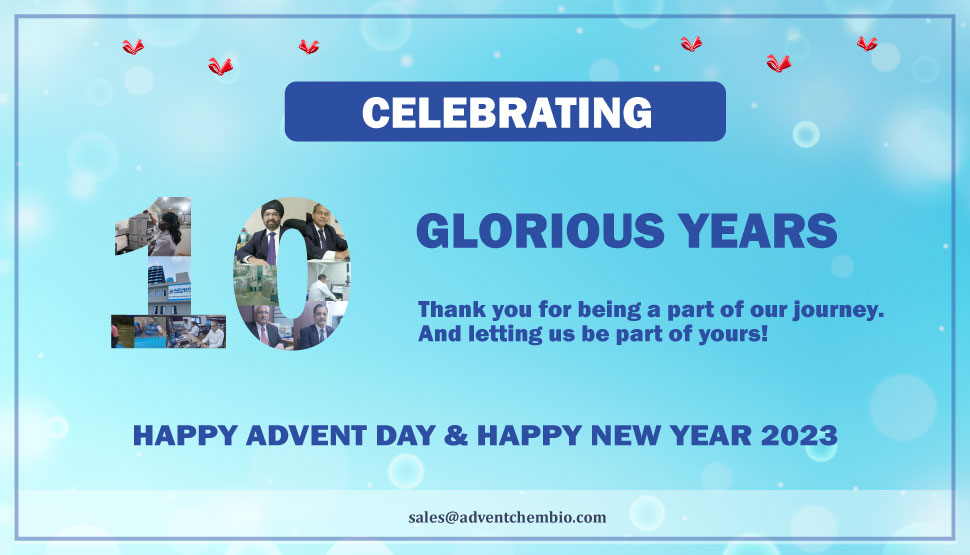 CELEBRATING

10

GLORIOUS YEARS

Thank you for being a part of our journey. And letting us be part of yours!

HAPPY ADVENT DAY & HAPPY NEW YEAR 2023

sales@adventchembio.com